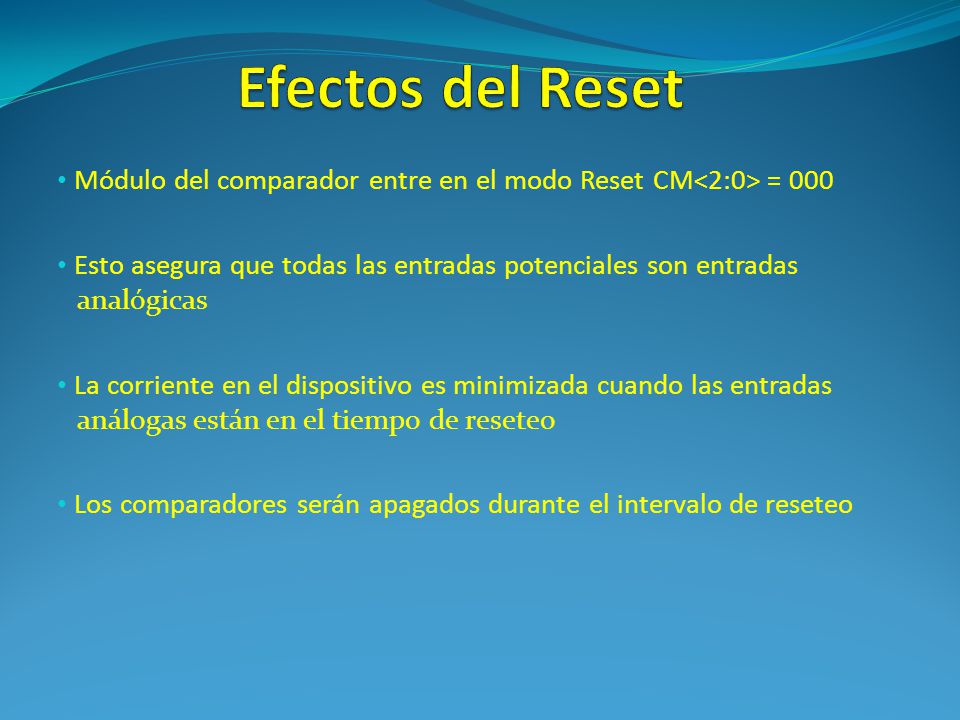 Efectos del Reset

• Módulo del comparador entre en el modo Reset CM<2:0> = 000

• Esto asegura que todas las entradas potenciales son entradas analógicas

• La corriente en el dispositivo es minimizada cuando las entradas análogas están en el tiempo de reseteo

• Los comparadores serán apagados durante el intervalo de reseteo